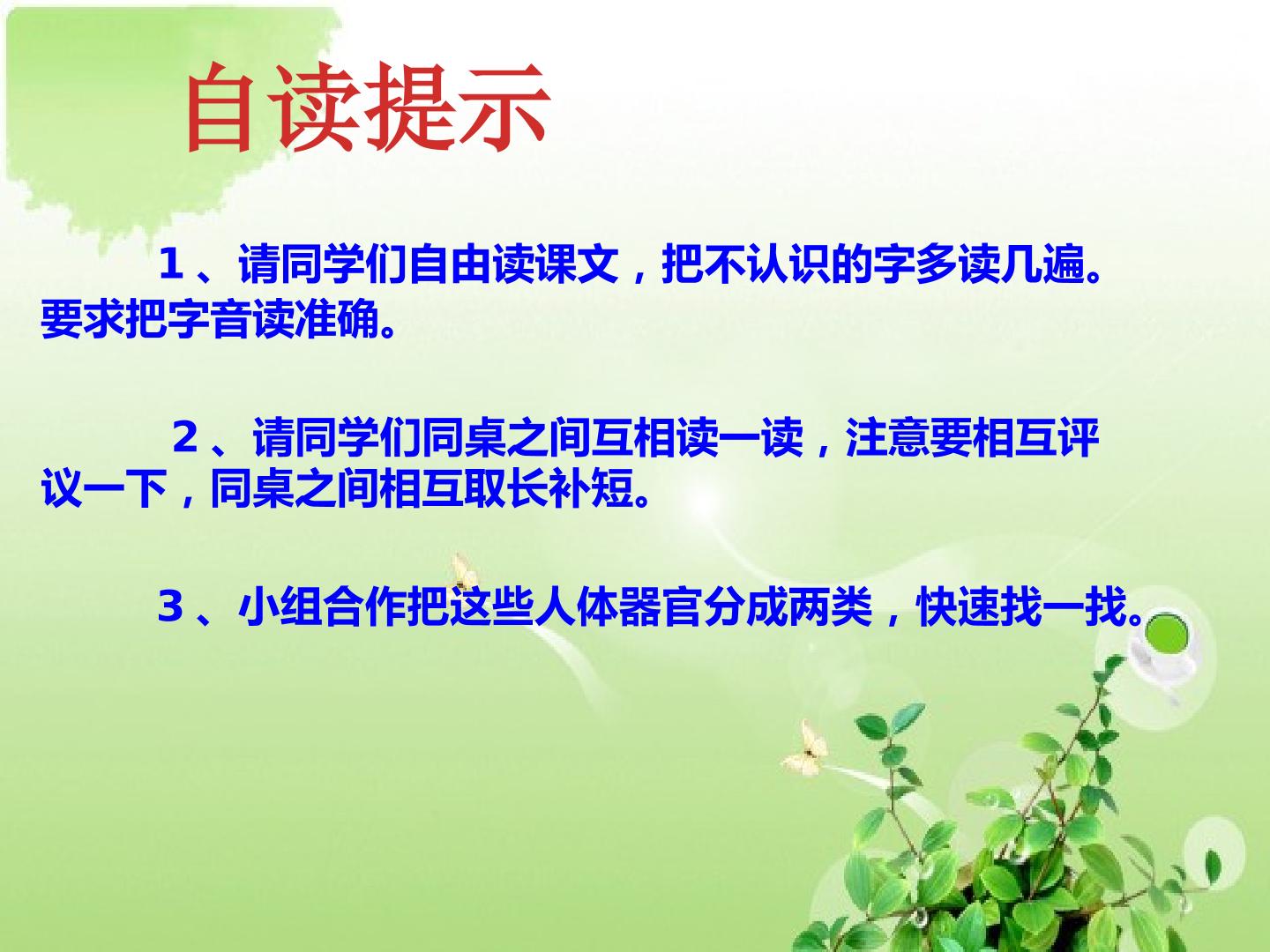 自读提示

1、请同学们自由读课文，把不认识的字多读几遍。要求把字音读准确。

2、请同学们同桌之间互相读一读，注意要相互评议一下，同桌之间相互取长补短。

3、小组合作把这些人体器官分成两类，快速找一找。